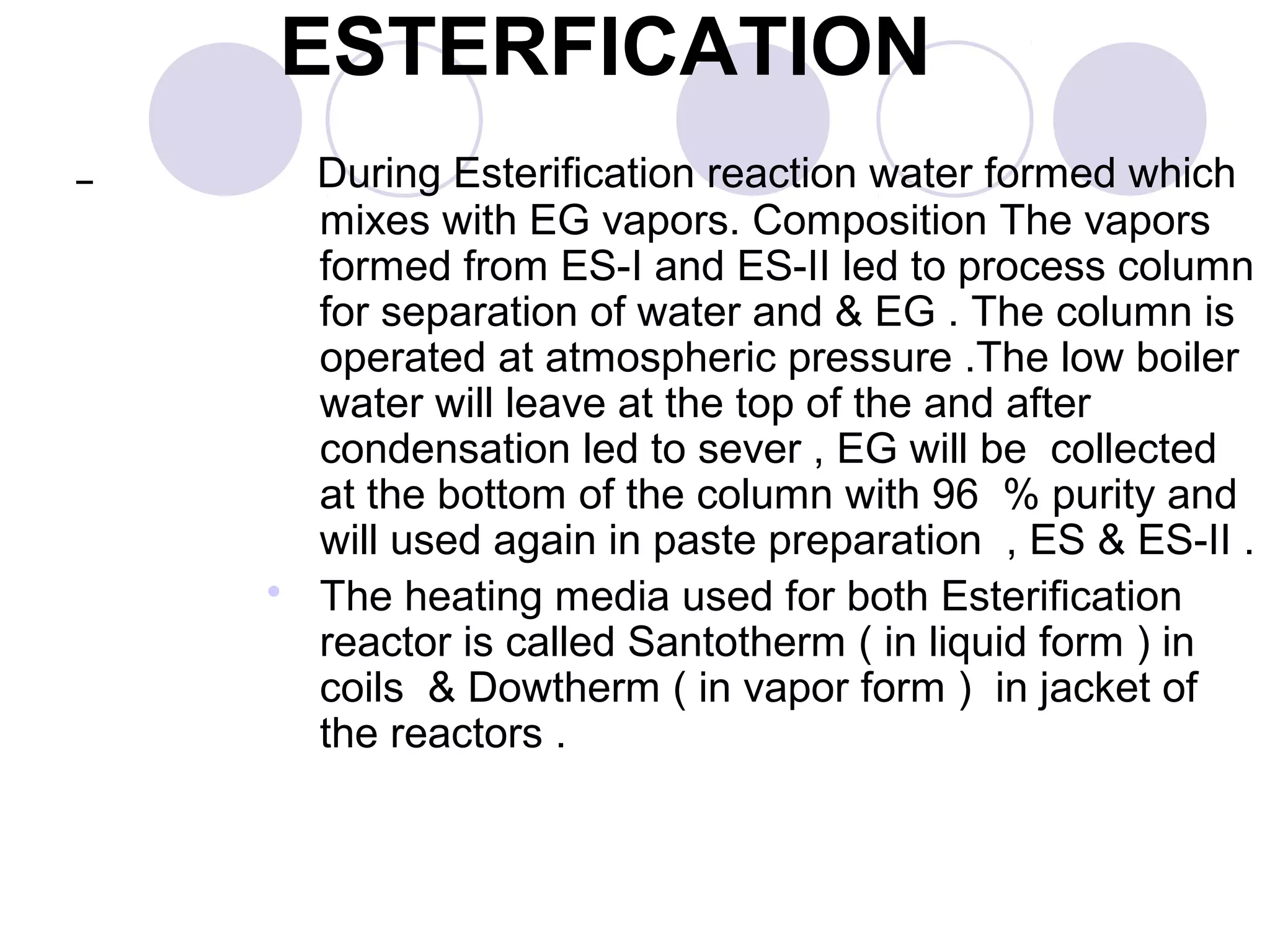 ESTERFICATION

– During Esterification reaction water formed which mixes with EG vapors. Composition The vapors formed from ES-I and ES-II led to process column for separation of water and & EG . The column is operated at atmospheric pressure .The low boiler water will leave at the top of the and after condensation led to sever , EG will be collected at the bottom of the column with 96 % purity and will used again in paste preparation , ES & ES-II .

• The heating media used for both Esterification reactor is called Santotherm ( in liquid form ) in coils & Dowtherm ( in vapor form ) in jacket of the reactors .